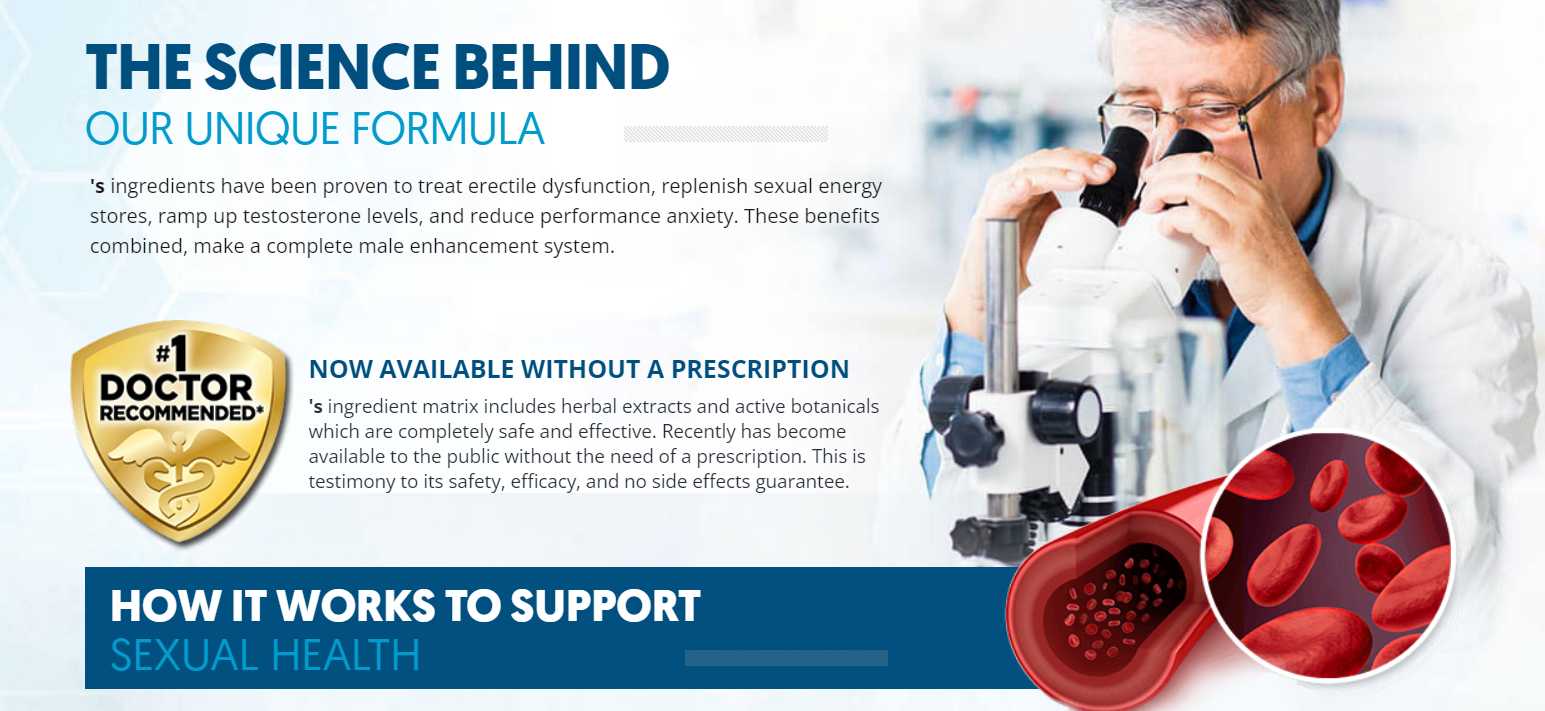 THE SCIENCE BEHIND
OUR UNIQUE FORMULA

's ingredients have been proven to treat erectile dysfunction, replenish sexual energy stores, ramp up testosterone levels, and reduce performance anxiety. These benefits combined, make a complete male enhancement system.

#1 DOCTOR RECOMMENDED*

NOW AVAILABLE WITHOUT A PRESCRIPTION

's ingredient matrix includes herbal extracts and active botanicals which are completely safe and effective. Recently has become available to the public without the need of a prescription. This is testimony to its safety, efficacy, and no side effects guarantee.

HOW IT WORKS TO SUPPORT
SEXUAL HEALTH